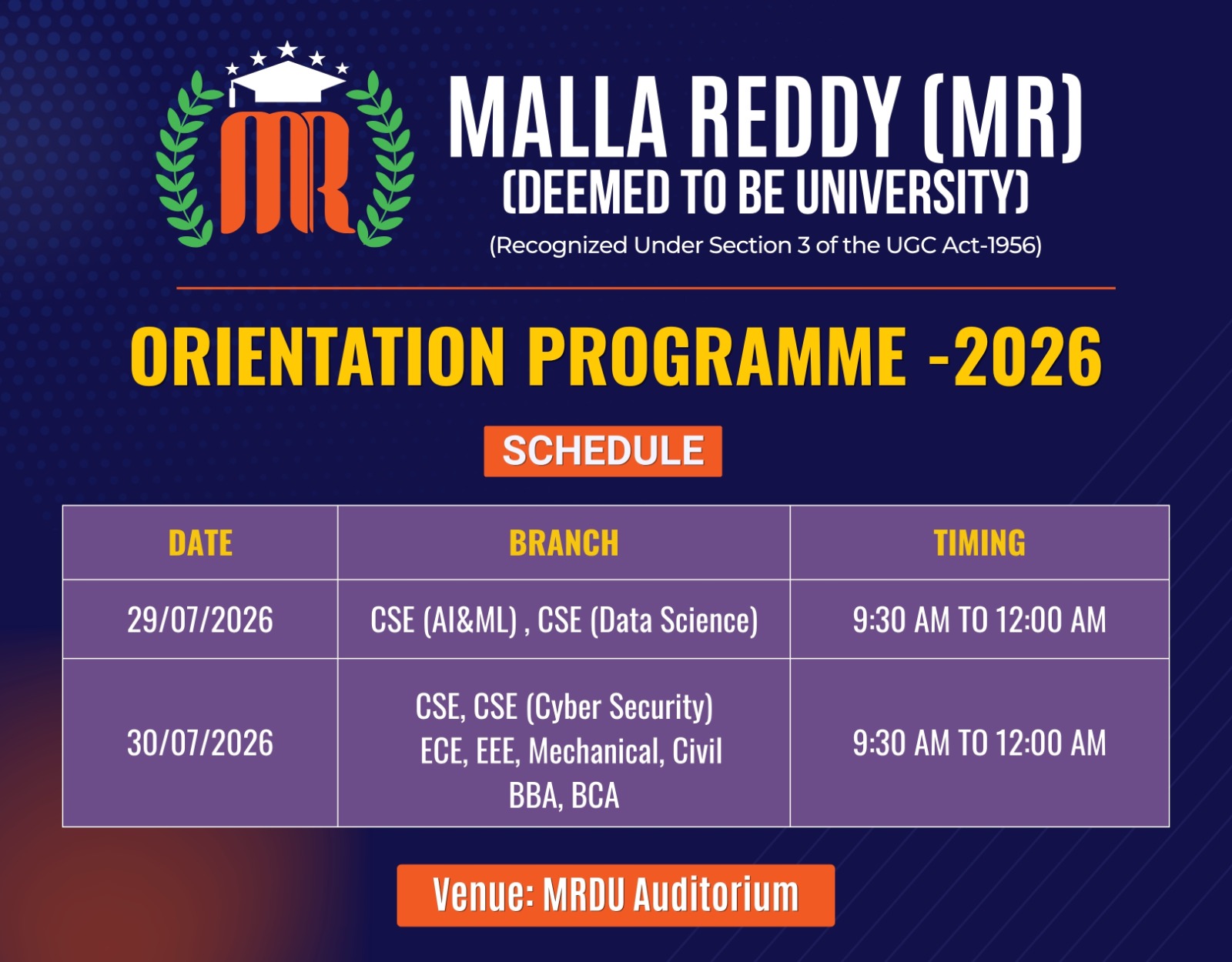 MR

MALLA REDDY (MR)
(DEEMED TO BE UNIVERSITY)
(Recognized Under Section 3 of the UGC Act-1956)

ORIENTATION PROGRAMME -2026

SCHEDULE

| DATE | BRANCH | TIMING |
|---|---|---|
| 29/07/2026 | CSE (AI&ML) , CSE (Data Science) | 9:30 AM TO 12:00 AM |
| 30/07/2026 | CSE, CSE (Cyber Security) ECE, EEE, Mechanical, Civil BBA, BCA | 9:30 AM TO 12:00 AM |

Venue: MRDU Auditorium